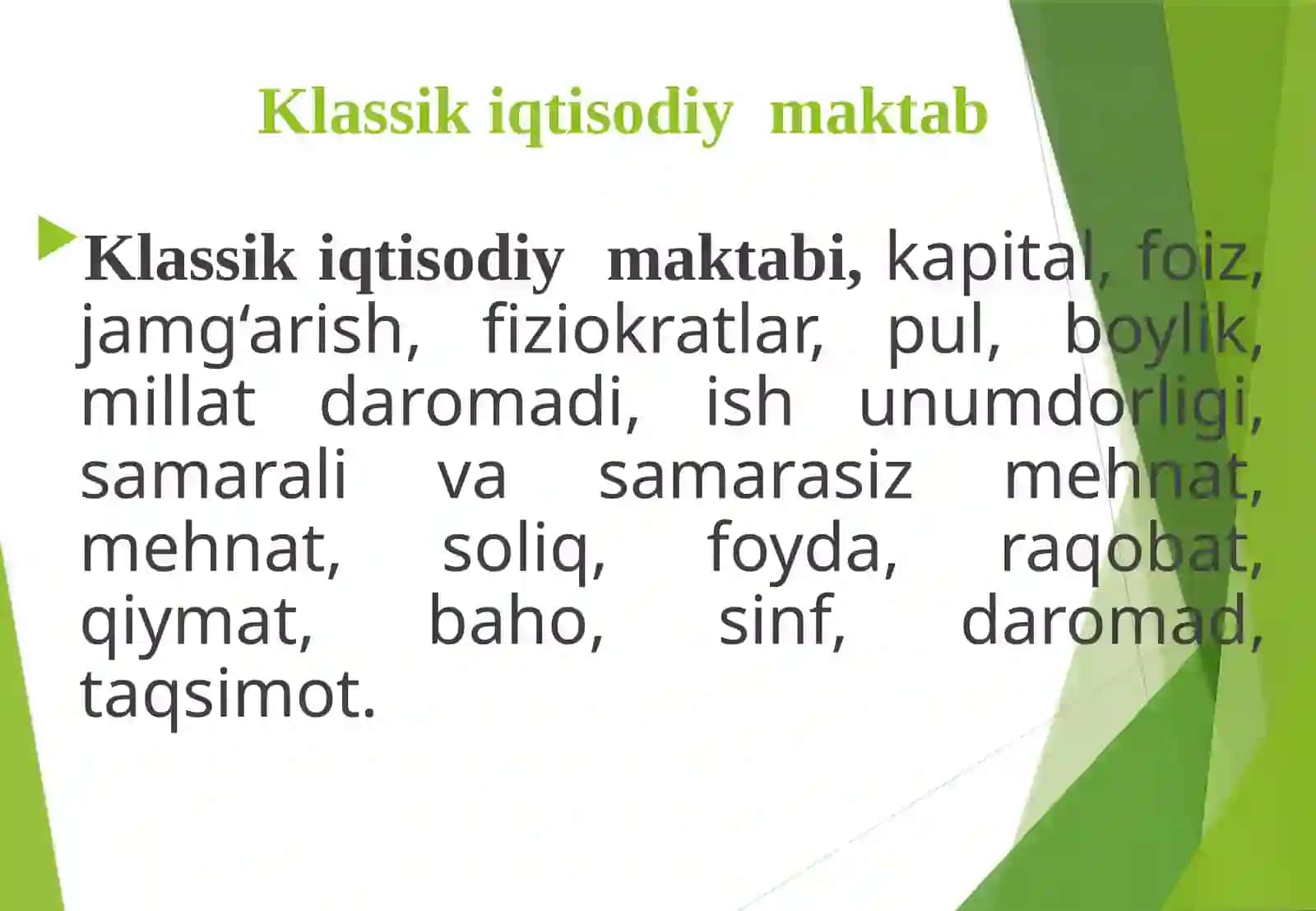 Klassik iqtisodiy maktab

Klassik iqtisodiy maktabi, kapital, foiz, jamg‘arish, fiziokratlar, pul, boylik, millat daromadi, ish unumdorligi, samarali va samarasiz mehnat, mehnat, soliq, foyda, raqobat, qiymat, baho, sinf, daromad, taqsimot.